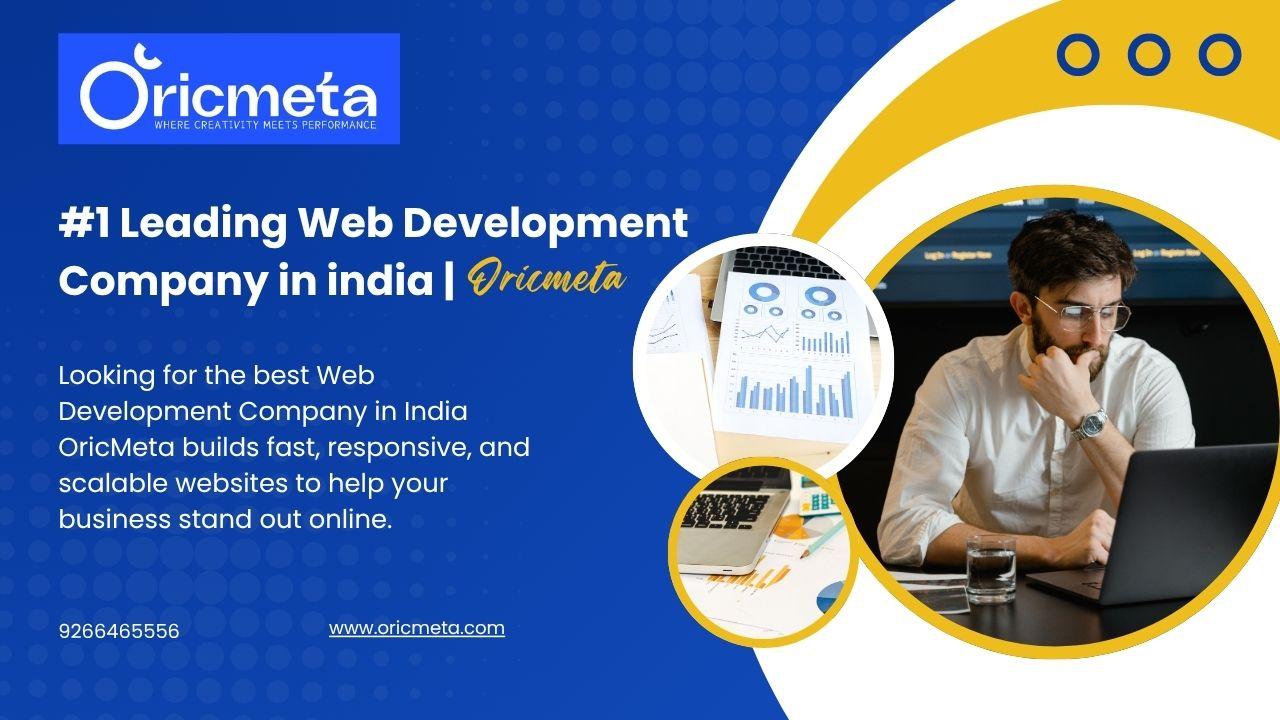 Oricmeta
WHERE CREATIVITY MEETS PERFORMANCE

#1 Leading Web Development Company in india | Oricmeta

Looking for the best Web Development Company in India OricMeta builds fast, responsive, and scalable websites to help your business stand out online.

9266465556

www.oricmeta.com